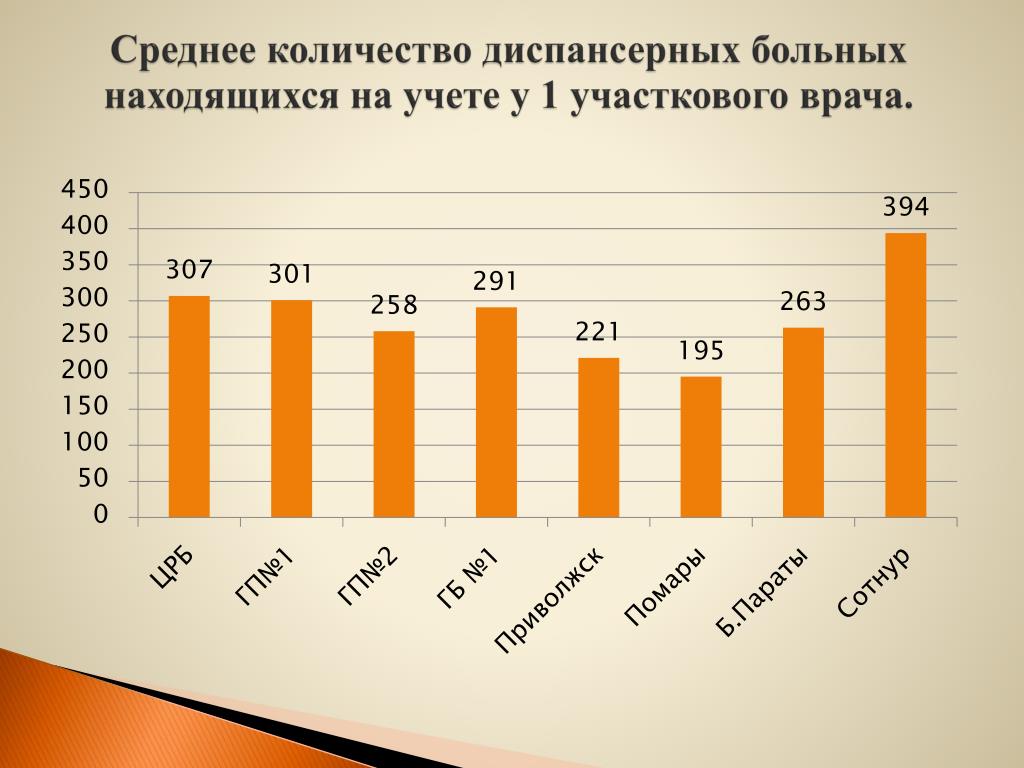 Среднее количество диспансерных больных находящихся на учете у 1 участкового врача.

450
400
350
300
250
200
150
100
50
0

307
301
258
291
221
195
263
394

ЦРБ
ГП№1
ГП№2
ГБ №1
Приволжск
Помары
Б.Параты
Сотнур